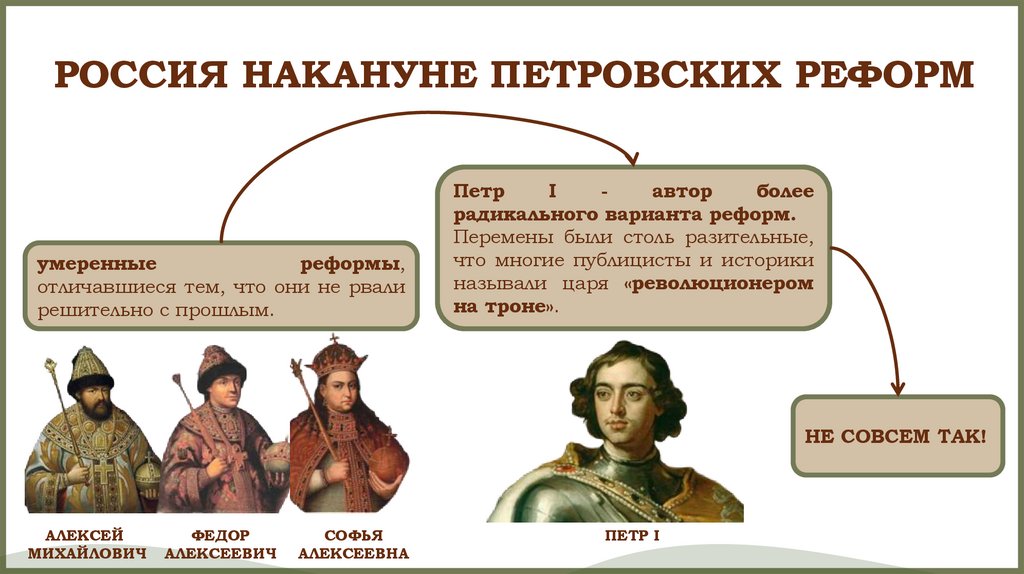 РОССИЯ НАКАНУНЕ ПЕТРОВСКИХ РЕФОРМ

умеренные реформы, отличавшиеся тем, что они не рвали решительно с прошлым.

Петр I - автор более радикального варианта реформ. Перемены были столь разительные, что многие публицисты и историки называли царя «революционером на троне».

НЕ СОВСЕМ ТАК!

АЛЕКСЕЙ МИХАЙЛОВИЧ

ФЕДОР АЛЕКСЕЕВИЧ

СОФЬЯ АЛЕКСЕЕВНА

ПЕТР I